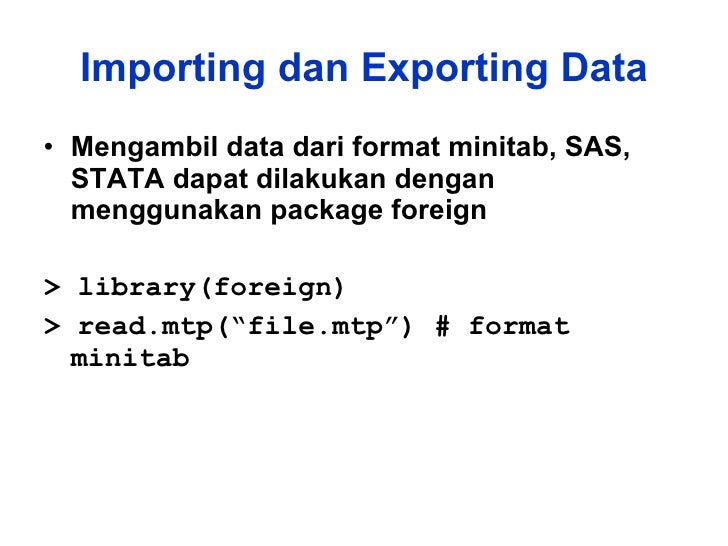 Importing dan Exporting Data

• Mengambil data dari format minitab, SAS, STATA dapat dilakukan dengan menggunakan package foreign

> library(foreign)

> read.mtp(“file.mtp”) # format minitab